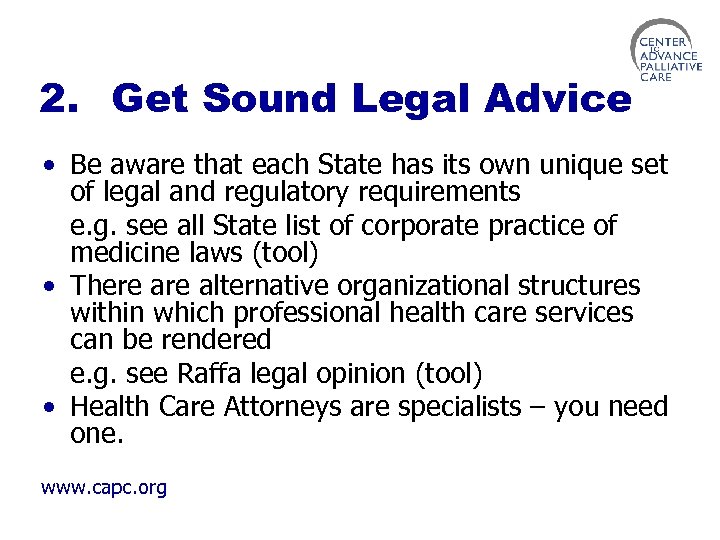 CENTER TO ADVANCE PALLIATIVE CARE

2. Get Sound Legal Advice

• Be aware that each State has its own unique set of legal and regulatory requirements

e.g. see all State list of corporate practice of medicine laws (tool)

• There are alternative organizational structures within which professional health care services can be rendered

e.g. see Raffa legal opinion (tool)

• Health Care Attorneys are specialists – you need one.

www.capc.org